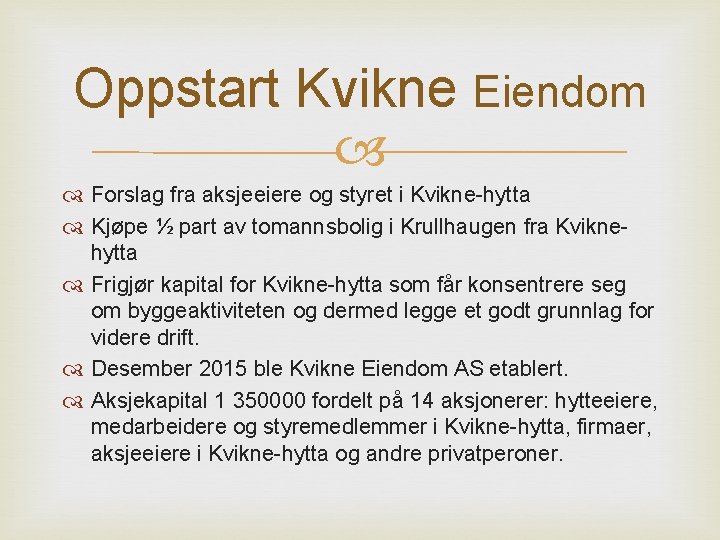 Oppstart Kvikne Eiendom

Forslag fra aksjeeiere og styret i Kvikne-hytta

Kjøpe ½ part av tomannsbolig i Krullhaugen fra Kvikne-hytta

Frigjør kapital for Kvikne-hytta som får konsentrere seg om byggeaktiviteten og dermed legge et godt grunnlag for videre drift.

Desember 2015 ble Kvikne Eiendom AS etablert.

Aksjekapital 1 350000 fordelt på 14 aksjonerer: hytteeiere, medarbeidere og styremedlemmer i Kvikne-hytta, firmaer, aksjeeiere i Kvikne-hytta og andre privatperoner.